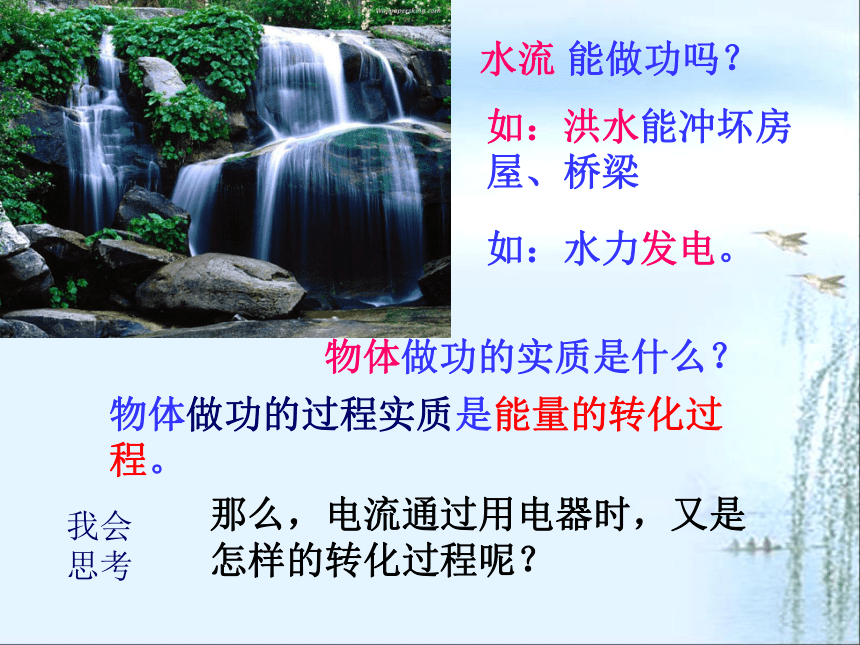 水流 能做功吗？

如：洪水能冲坏房屋、桥梁

如：水力发电。

物体做功的实质是什么？

物体做功的过程实质是能量的转化过程。

我会思考

那么，电流通过用电器时，又是怎样的转化过程呢？